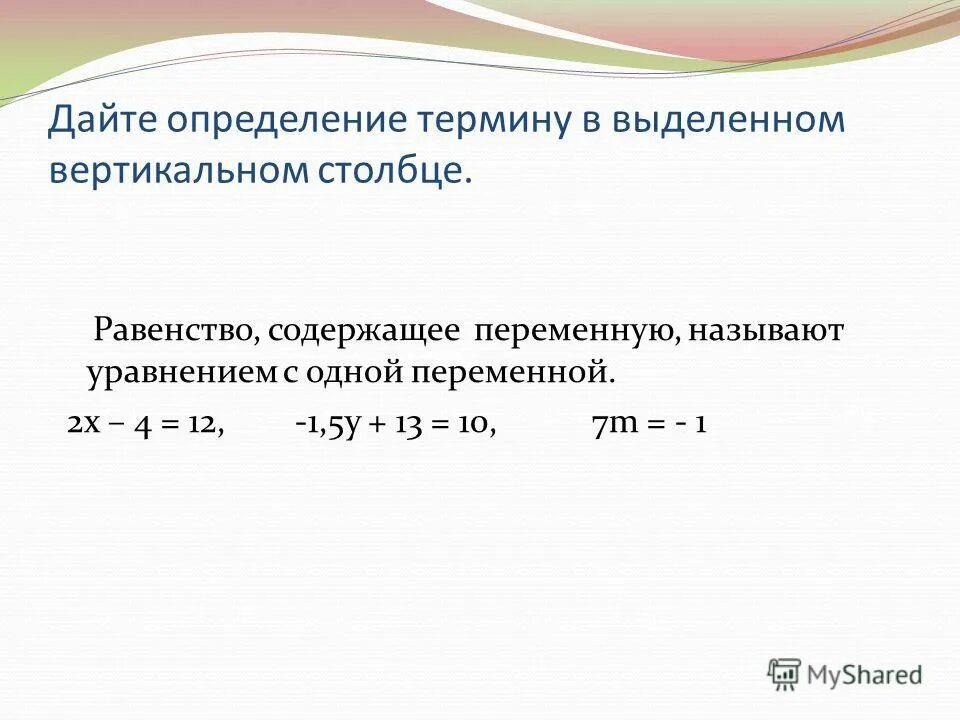 Дайте определение термину в выделенном вертикальном столбце.

Равенство, содержащее переменную, называют уравнением с одной переменной.

$2x - 4 = 12$, $-1,5y + 13 = 10$, $7m = -1$

MyShared